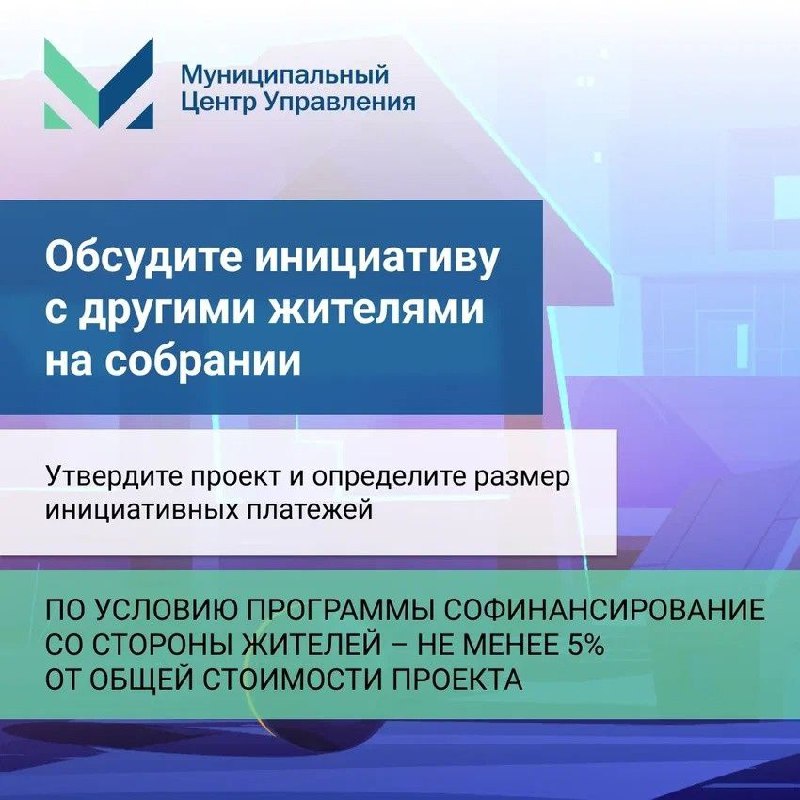 Муниципальный
Центр Управления

Обсудите инициативу с другими жителями на собрании

Утвердите проект и определите размер инициативных платежей

ПО УСЛОВИЮ ПРОГРАММЫ СОФИНАНСИРОВАНИЕ СО СТОРОНЫ ЖИТЕЛЕЙ – НЕ МЕНЕЕ 5% ОТ ОБЩЕЙ СТОИМОСТИ ПРОЕКТА